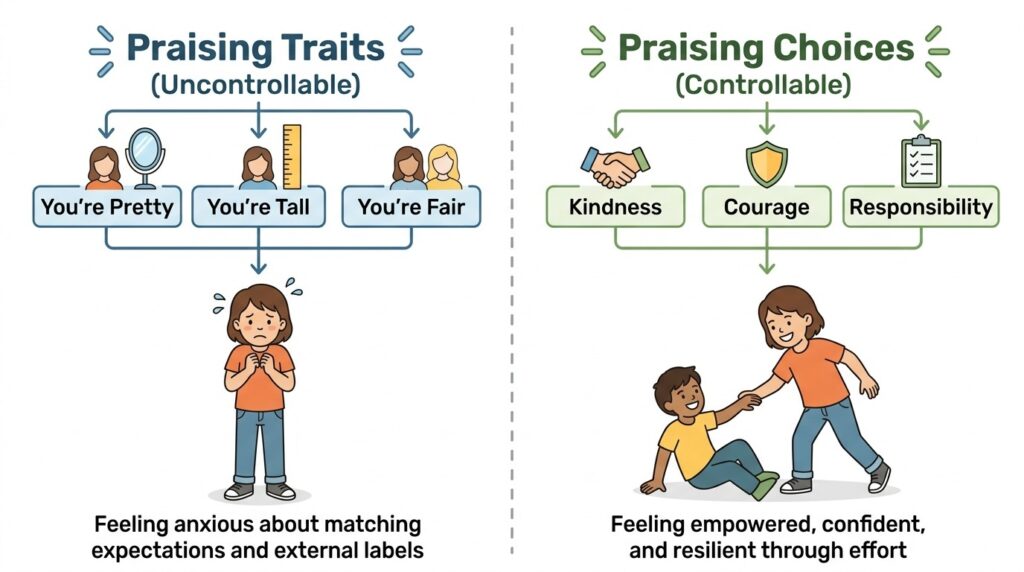 Praising Traits
(Uncontrollable)

You're Pretty

You're Tall

You're Fair

Feeling anxious about matching expectations and external labels

Praising Choices
(Controllable)

Kindness

Courage

Responsibility

Feeling empowered, confident, and resilient through effort